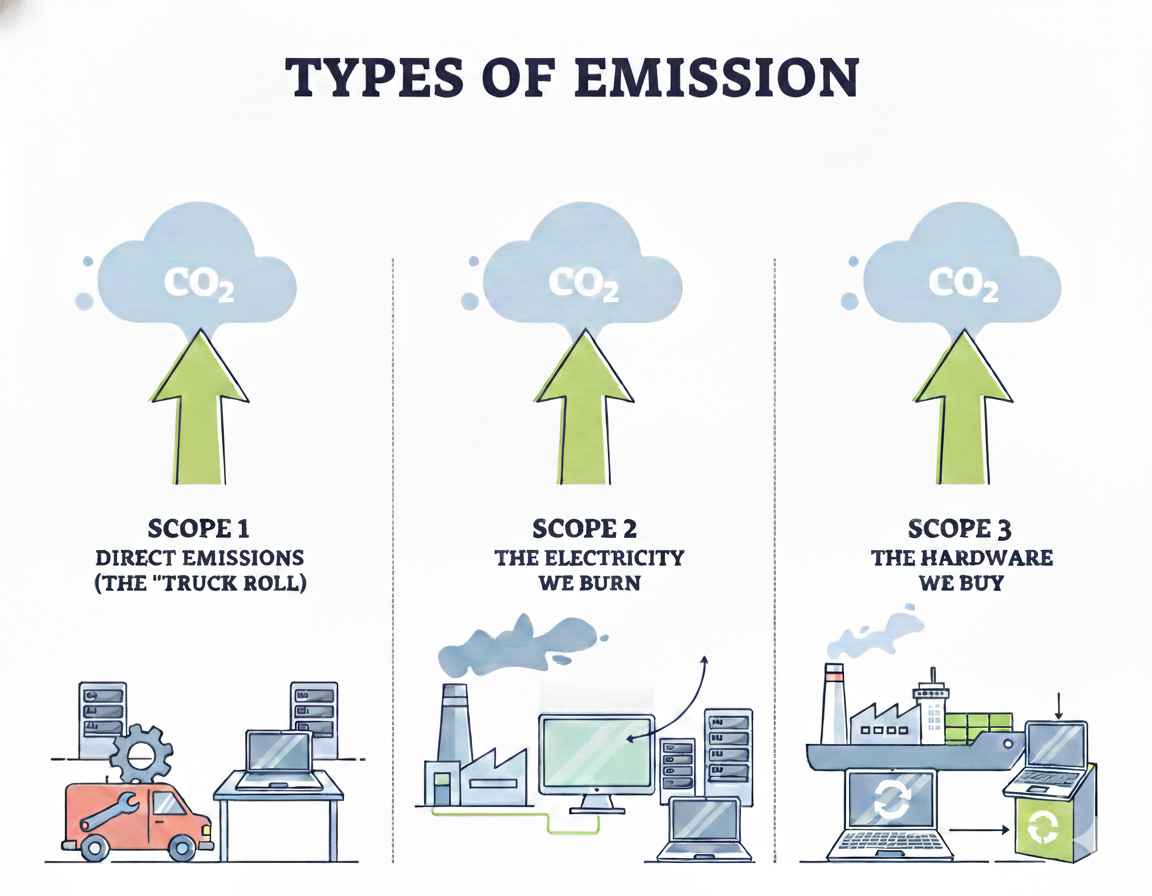 TYPES OF EMISSION

$CO_2$

SCOPE 1
DIRECT EMISSIONS
(THE "TRUCK ROLL)

$CO_2$

SCOPE 2
THE ELECTRICITY
WE BURN

$CO_2$

SCOPE 3
THE HARDWARE
WE BUY